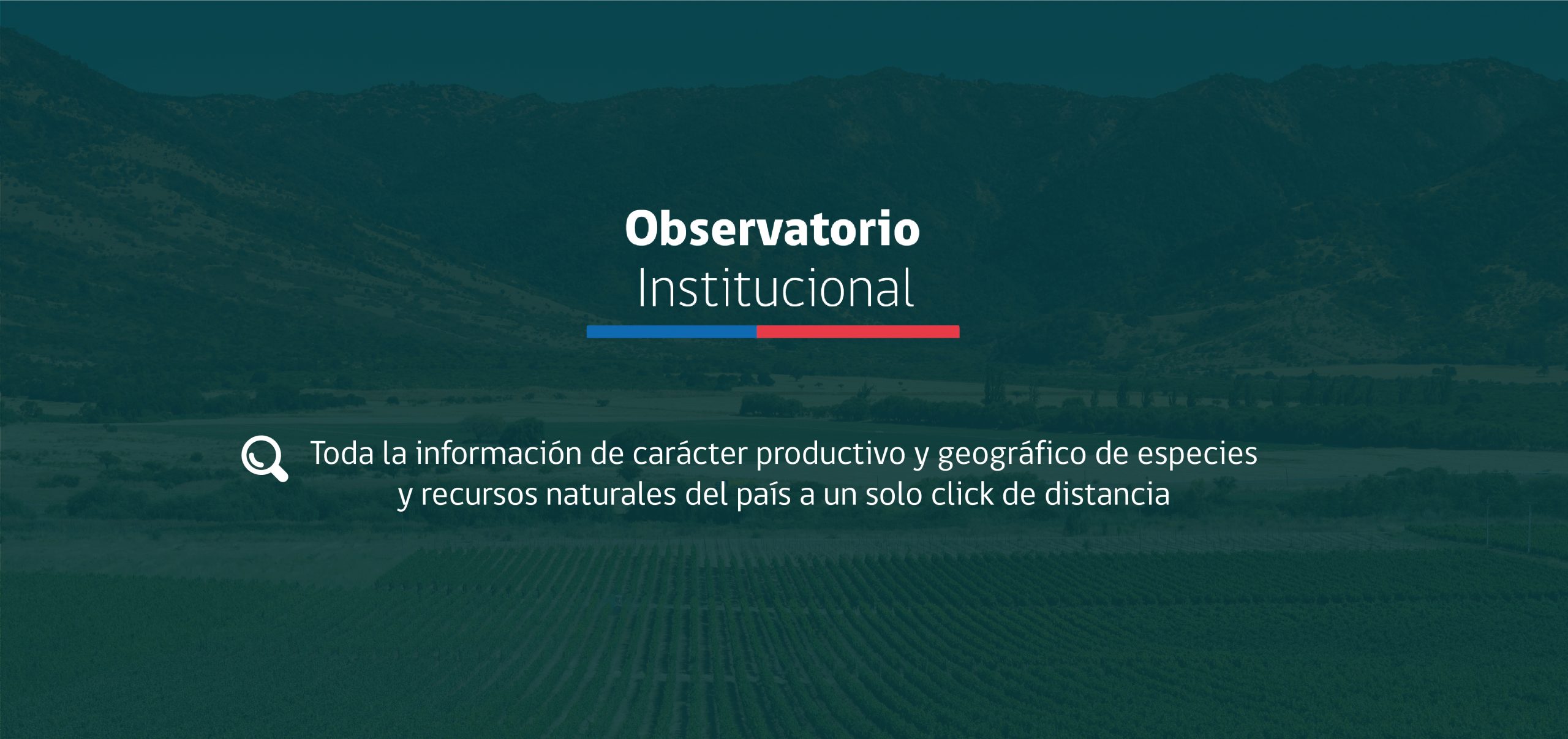 Observatorio
Institucional

Toda la información de carácter productivo y geográfico de especies y recursos naturales del país a un solo click de distancia